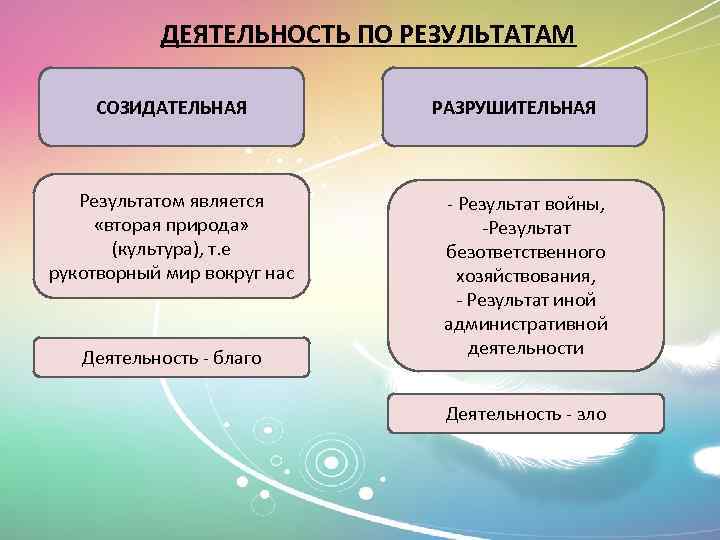 ДЕЯТЕЛЬНОСТЬ ПО РЕЗУЛЬТАТАМ

СОЗИДАТЕЛЬНАЯ

Результатом является «вторая природа» (культура), т.е рукотворный мир вокруг нас

Деятельность - благо

РАЗРУШИТЕЛЬНАЯ

- Результат войны,
-Результат безответственного хозяйствования,
- Результат иной административной деятельности

Деятельность - зло